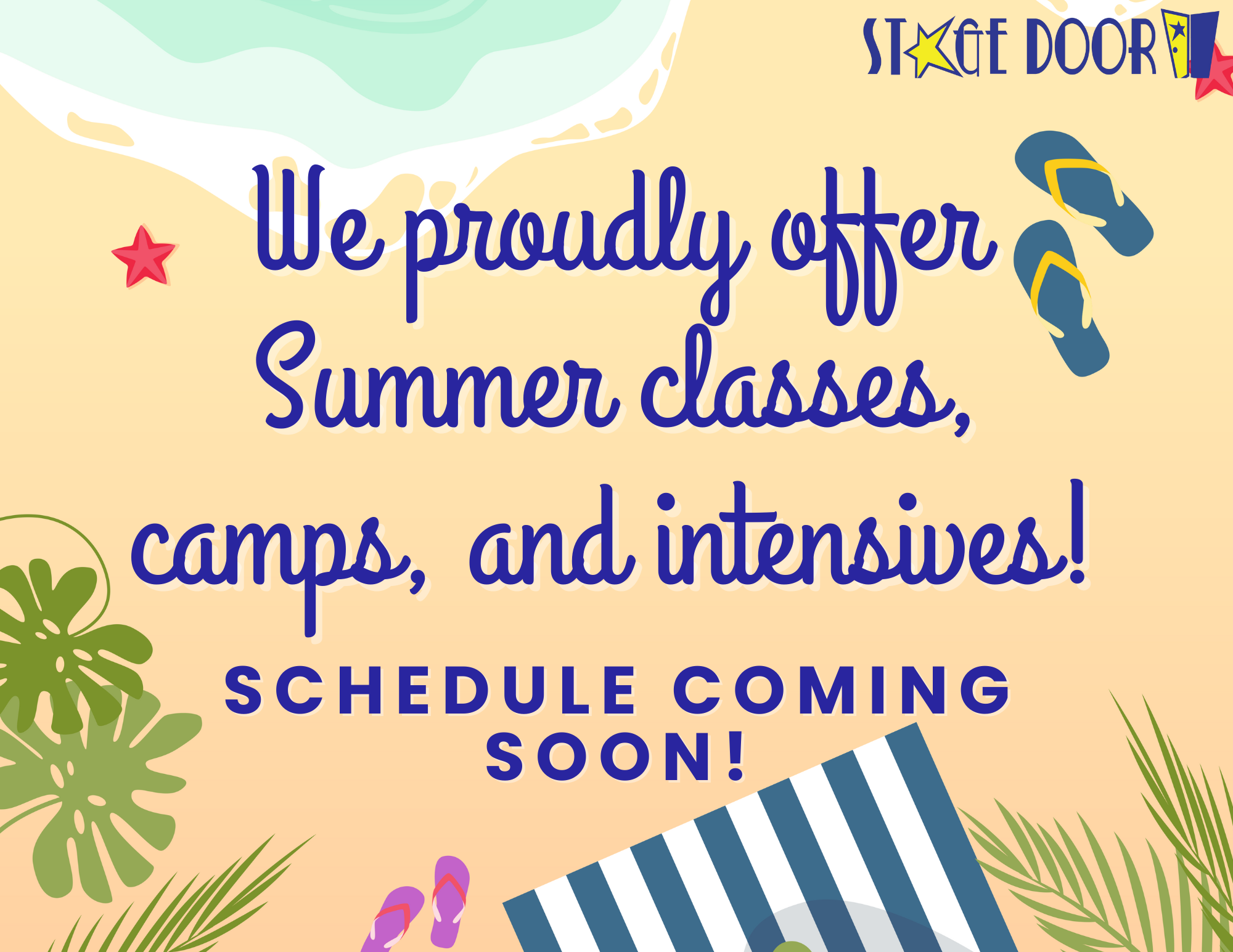 STAGE DOOR

We proudly offer Summer classes, camps, and intensives!

SCHEDULE COMING SOON!